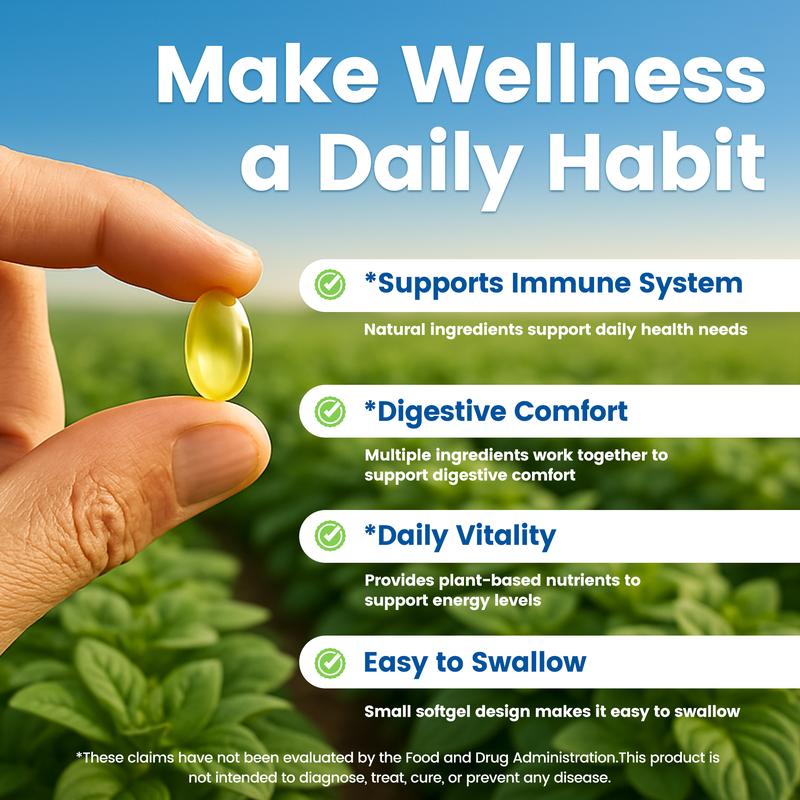 Make Wellness a Daily Habit

*Supports Immune System

Natural ingredients support daily health needs

*Digestive Comfort

Multiple ingredients work together to support digestive comfort

*Daily Vitality

Provides plant-based nutrients to support energy levels

Easy to Swallow

Small softgel design makes it easy to swallow

*These claims have not been evaluated by the Food and Drug Administration.This product is not intended to diagnose, treat, cure, or prevent any disease.